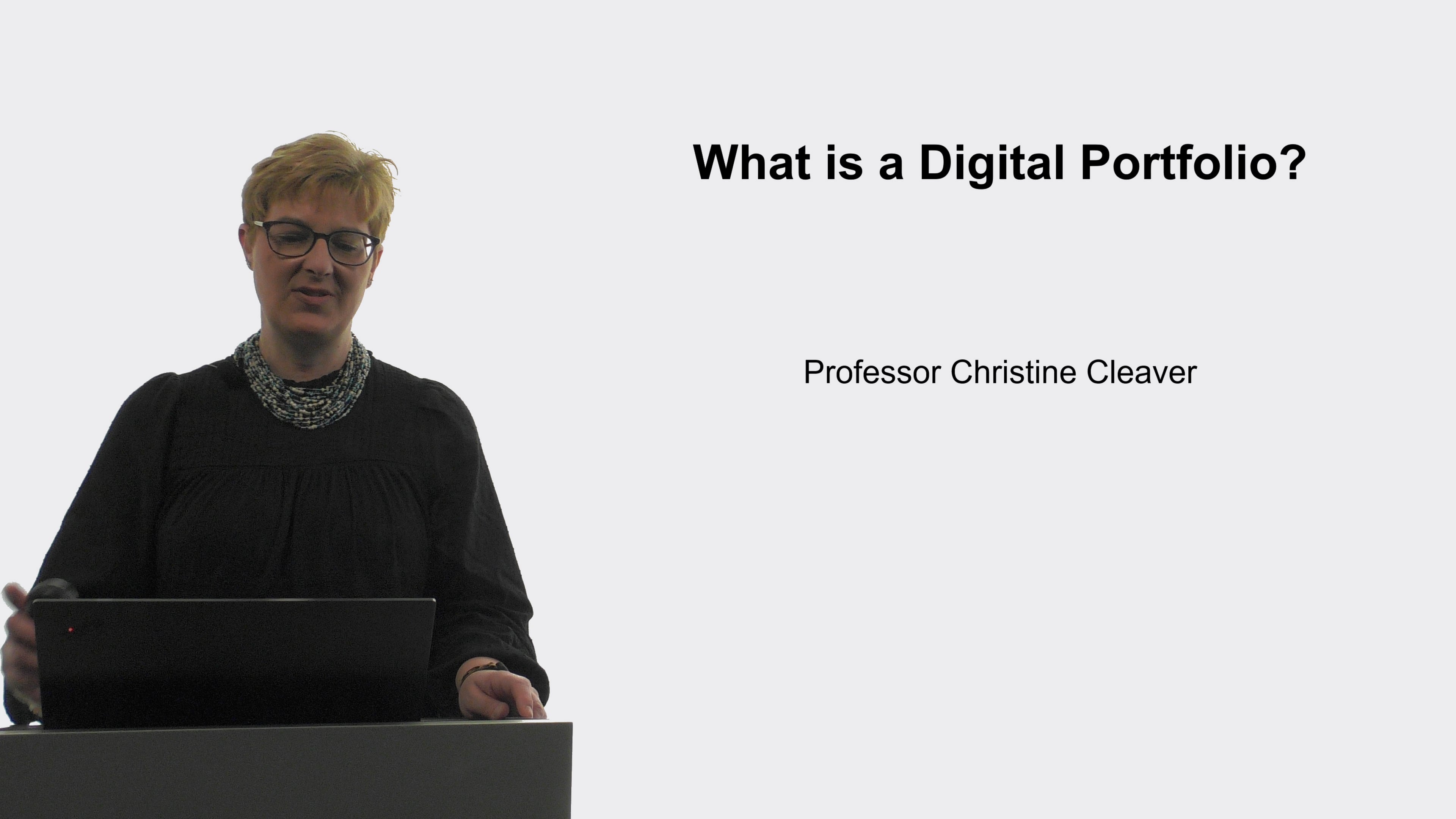 What is a Digital Portfolio?

Professor Christine Cleaver